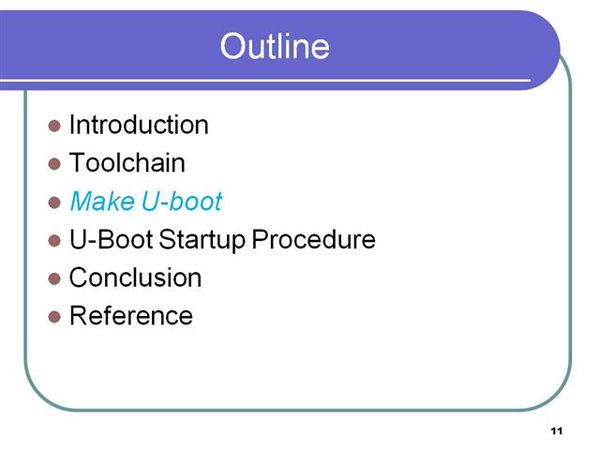 Outline

- Introduction
- Toolchain
- Make U-boot
- U-Boot Startup Procedure
- Conclusion
- Reference

11